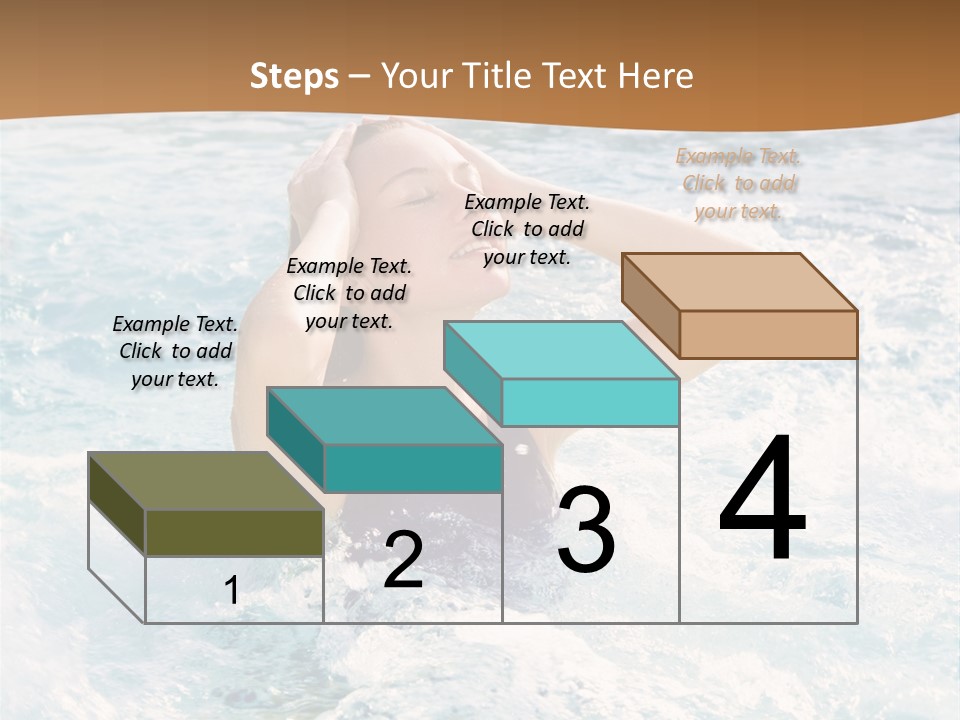 Steps – Your Title Text Here

Example Text. Click to add your text.

Example Text. Click to add your text.

Example Text. Click to add your text.

Example Text. Click to add your text.

1

2

3

4